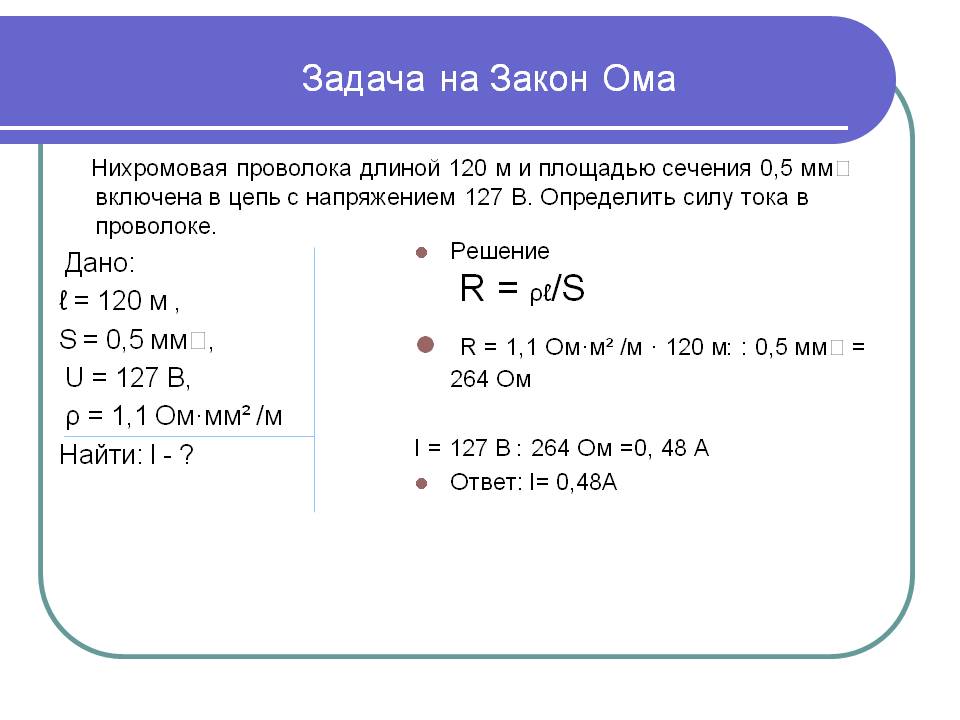 Задача на Закон Ома

Нихромовая проволока длиной 120 м и площадью сечения 0,5 мм□ включена в цепь с напряжением 127 В. Определить силу тока в проволоке.

Дано:
ℓ = 120 м ,
S = 0,5 мм□,
U = 127 В,
ρ = 1,1 Ом·мм² /м
Найти: I - ?

Решение
R = ρℓ/S

R = 1,1 Ом·м² /м · 120 м: : 0,5 мм□ = 264 Ом

I = 127 В : 264 Ом =0, 48 А

Ответ: I= 0,48А